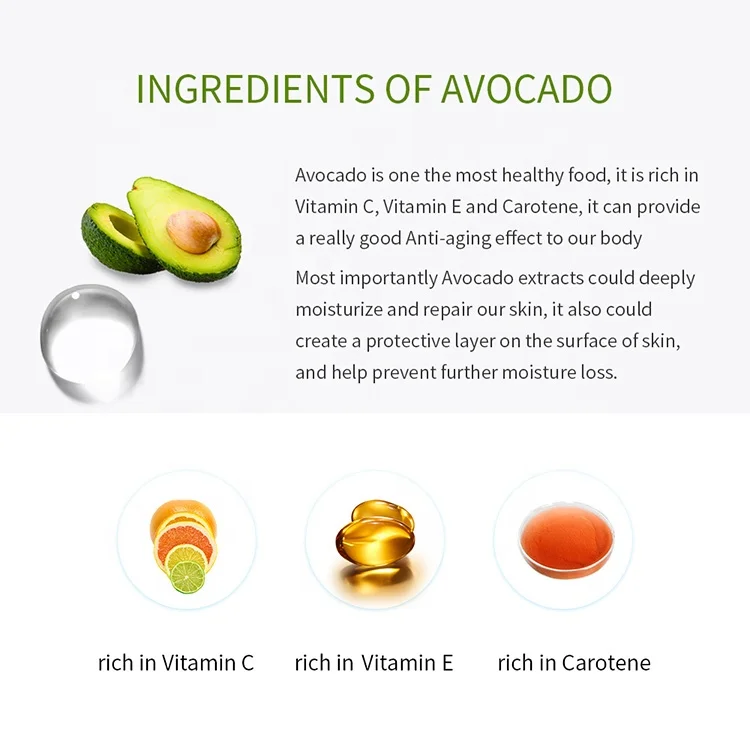 INGREDIENTS OF AVOCADO

Avocado is one the most healthy food, it is rich in Vitamin C, Vitamin E and Carotene, it can provide a really good Anti-aging effect to our body

Most importantly Avocado extracts could deeply moisturize and repair our skin, it also could create a protective layer on the surface of skin, and help prevent further moisture loss.

rich in Vitamin C

rich in Vitamin E

rich in Carotene